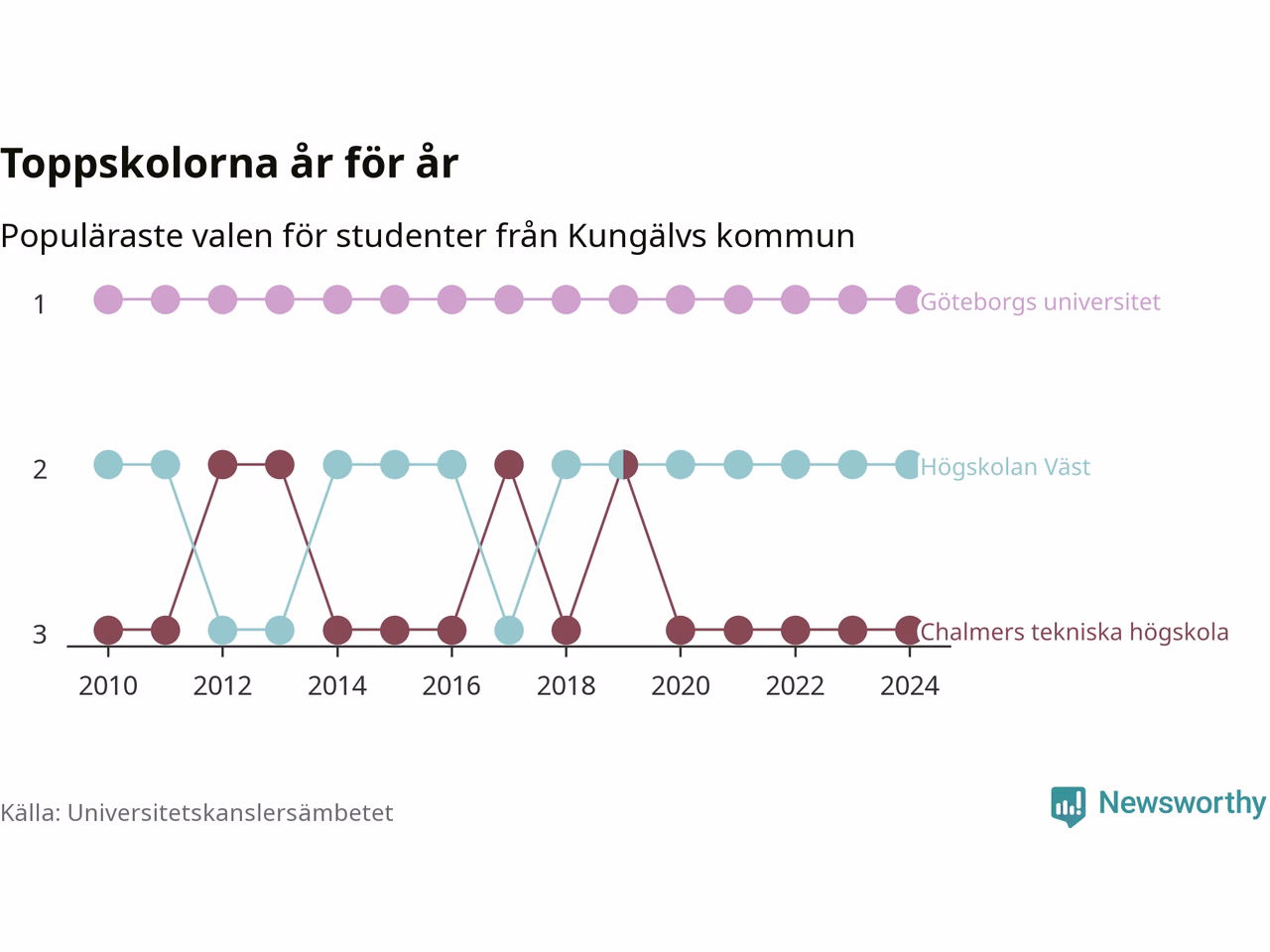 Toppskolorna år för år

Populäraste valen för studenter från Kungälvs kommun

1
2
3

Göteborgs universitet
Högskolan Väst
Chalmers tekniska högskola

2010 2012 2014 2016 2018 2020 2022 2024

Källa: Universitetskanslersämbetet

Newsworthy